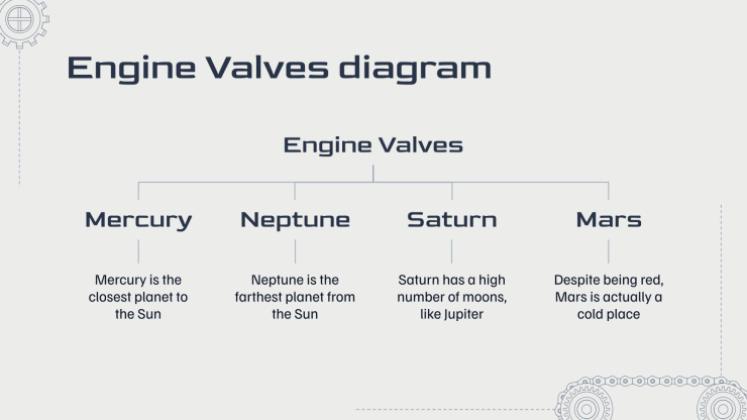 Engine Valves diagram

Engine Valves

Mercury

Mercury is the closest planet to the Sun

Neptune

Neptune is the farthest planet from the Sun

Saturn

Saturn has a high number of moons, like Jupiter

Mars

Despite being red, Mars is actually a cold place